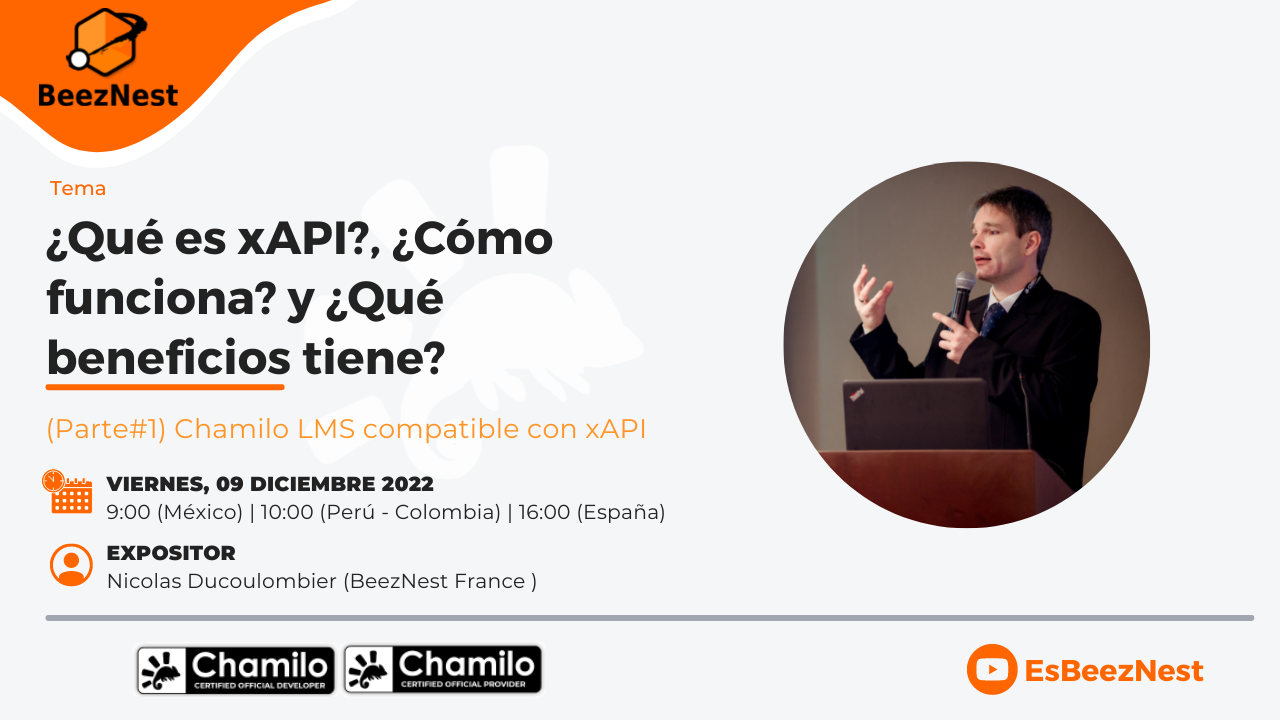 BeezNest

Tema

¿Qué es xAPI?, ¿Cómo funciona? y ¿Qué beneficios tiene?

(Parte#1) Chamilo LMS compatible con xAPI

VIERNES, 09 DICIEMBRE 2022
9:00 (México) | 10:00 (Perú - Colombia) | 16:00 (España)

EXPOSITOR
Nicolas Ducoulombier (BeezNest France )

Chamilo CERTIFIED OFFICIAL DEVELOPER

Chamilo CERTIFIED OFFICIAL PROVIDER

EsBeezNest